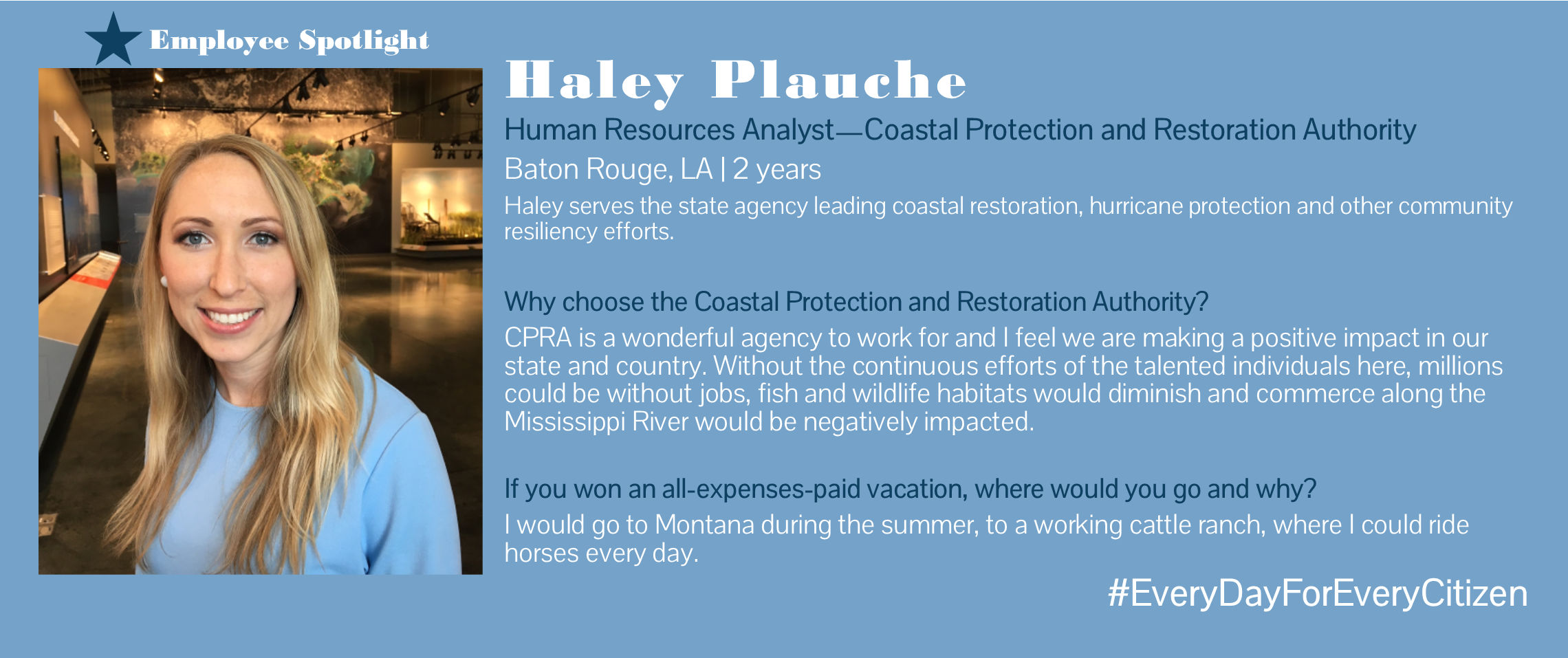 Employee Spotlight

Haley Plauche

Human Resources Analyst—Coastal Protection and Restoration Authority

Baton Rouge, LA | 2 years

Haley serves the state agency leading coastal restoration, hurricane protection and other community resiliency efforts.

Why choose the Coastal Protection and Restoration Authority?

CPRA is a wonderful agency to work for and I feel we are making a positive impact in our state and country. Without the continuous efforts of the talented individuals here, millions could be without jobs, fish and wildlife habitats would diminish and commerce along the Mississippi River would be negatively impacted.

If you won an all-expenses-paid vacation, where would you go and why?

I would go to Montana during the summer, to a working cattle ranch, where I could ride horses every day.

#EveryDayForEveryCitizen